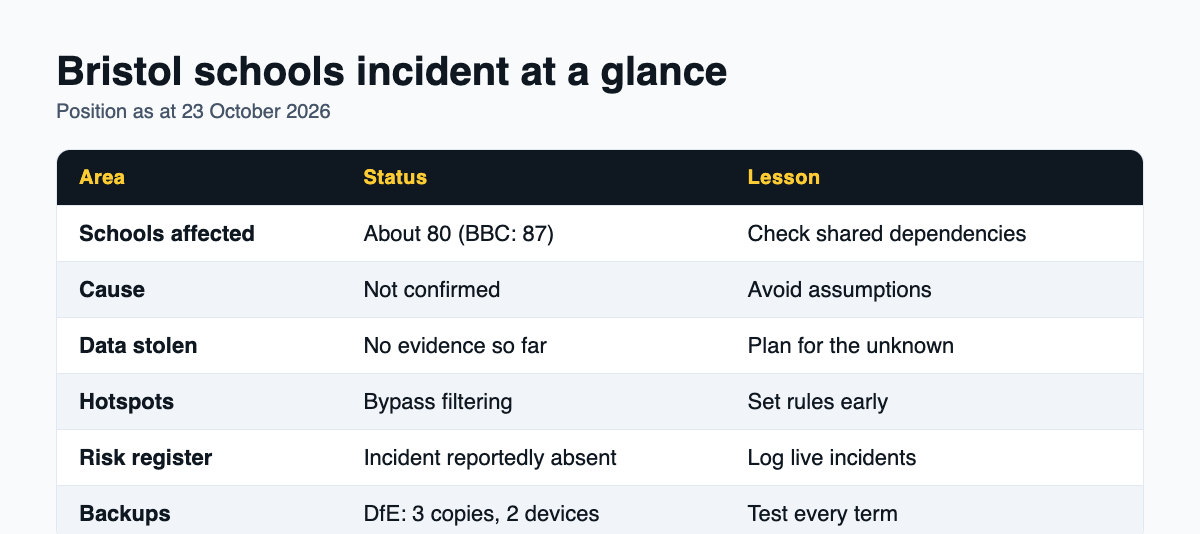 Bristol schools incident at a glance
Position as at 23 October 2026

| Area | Status | Lesson |
|---|---|---|
| Schools affected | About 80 (BBC: 87) | Check shared dependencies |
| Cause | Not confirmed | Avoid assumptions |
| Data stolen | No evidence so far | Plan for the unknown |
| Hotspots | Bypass filtering | Set rules early |
| Risk register | Incident reportedly absent | Log live incidents |
| Backups | DfE: 3 copies, 2 devices | Test every term |